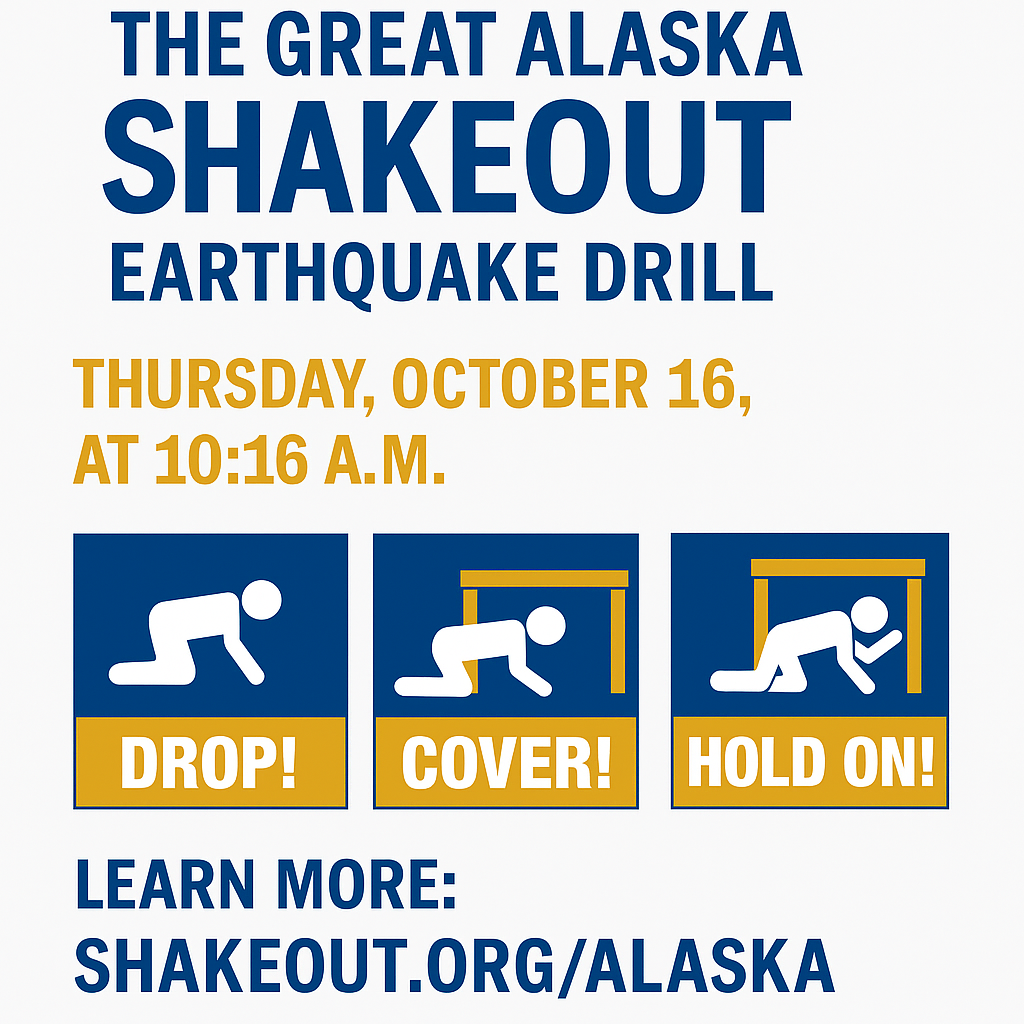 THE GREAT ALASKA
SHAKEOUT
EARTHQUAKE DRILL

THURSDAY, OCTOBER 16, AT 10:16 A.M.

DROP!

COVER!

HOLD ON!

LEARN MORE:
SHAKEOUT.ORG/ALASKA